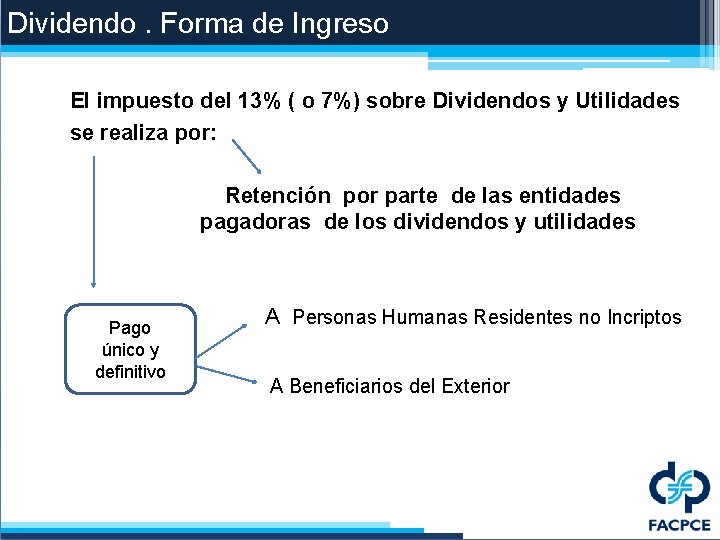 Dividendo . Forma de Ingreso

El impuesto del 13% ( o 7%) sobre Dividendos y Utilidades se realiza por:

Retención por parte de las entidades pagadoras de los dividendos y utilidades

Pago único y definitivo

A Personas Humanas Residentes no Incriptos

A Beneficiarios del Exterior

FACPCE